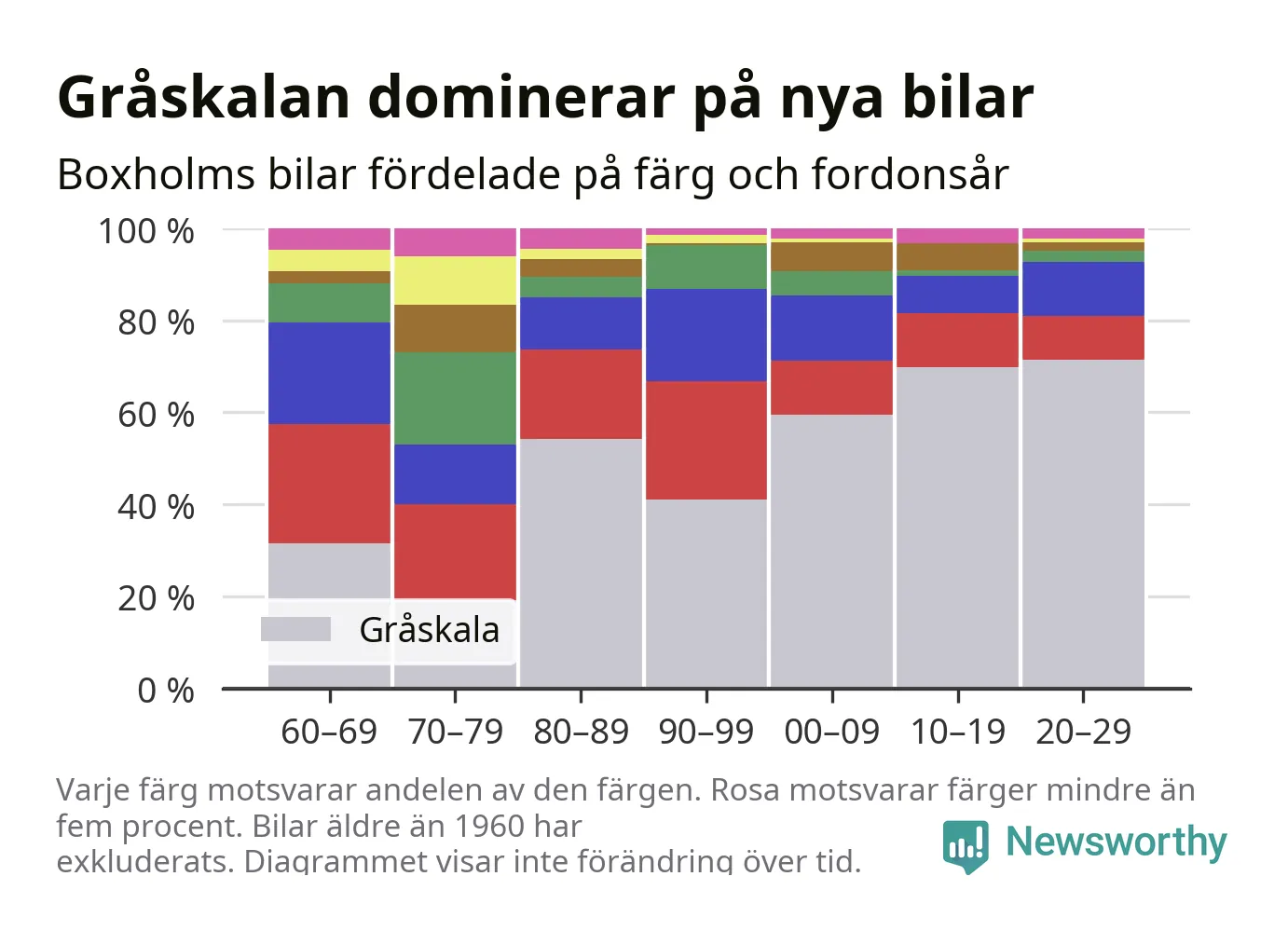 Gråskalan dominerar på nya bilar

Boxholms bilar fördelade på färg och fordonsår

100 %
80 %
60 %
40 %
20 %
0 %

Gråskala

60–69 70–79 80–89 90–99 00–09 10–19 20–29

Varje färg motsvarar andelen av den färgen. Rosa motsvarar färger mindre än fem procent. Bilar äldre än 1960 har exkluderats. Diagrammet visar inte förändring över tid.

Newsworthy